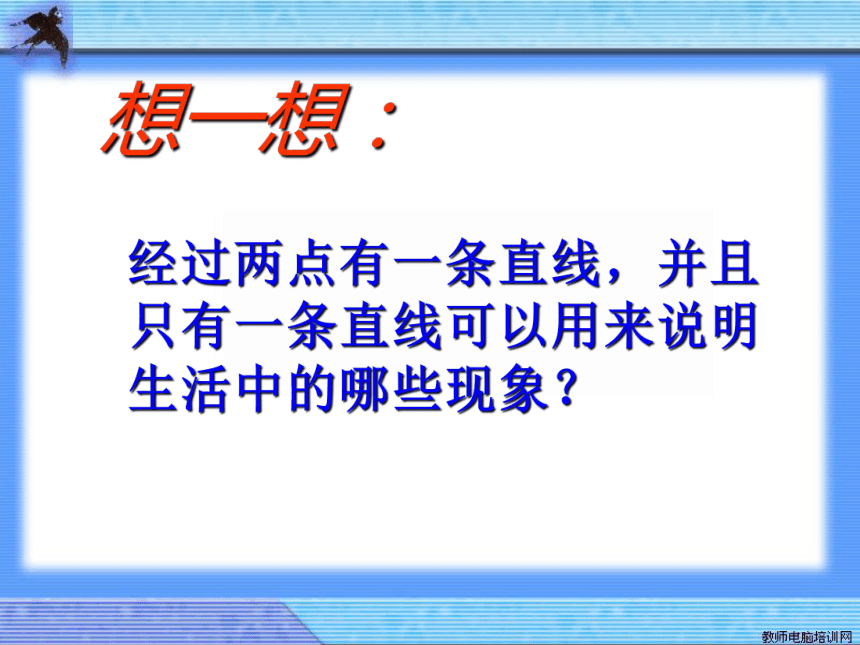 想一想：

经过两点有一条直线，并且只有一条直线可以用来说明生活中的哪些现象？

教师电脑培训网